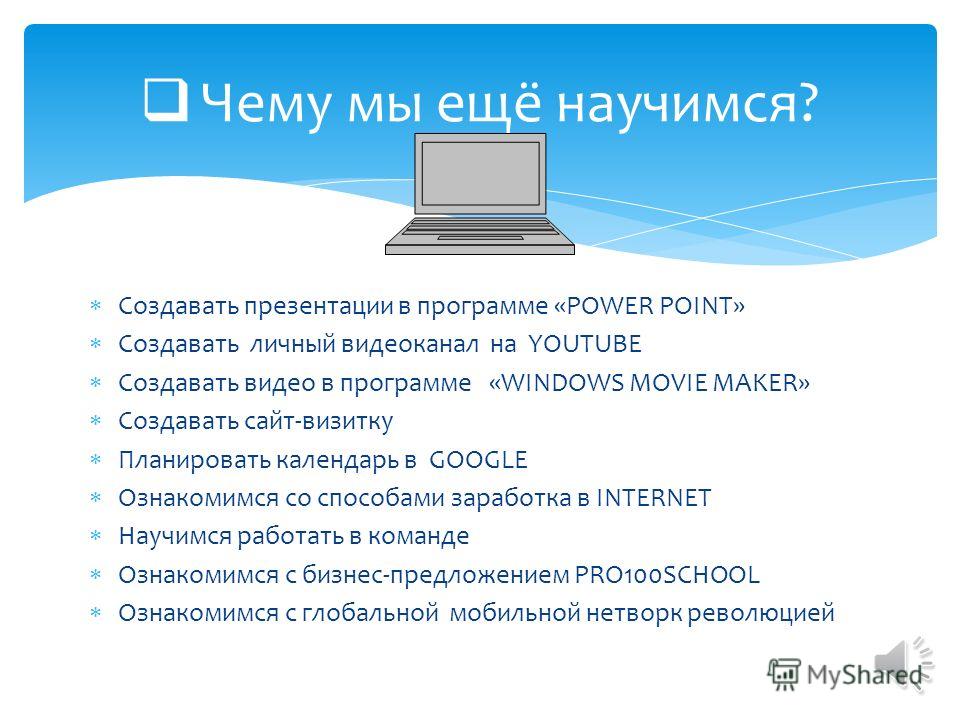 ❑ Чему мы ещё научимся?

∗ Создавать презентации в программе «POWER POINT»
∗ Создавать личный видеоканал на YOUTUBE
∗ Создавать видео в программе «WINDOWS MOVIE MAKER»
∗ Создавать сайт-визитку
∗ Планировать календарь в GOOGLE
∗ Ознакомимся со способами заработка в INTERNET
∗ Научимся работать в команде
∗ Ознакомимся с бизнес-предложением PRO100SCHOOL
∗ Ознакомимся с глобальной мобильной нетворк революцией

MyShared